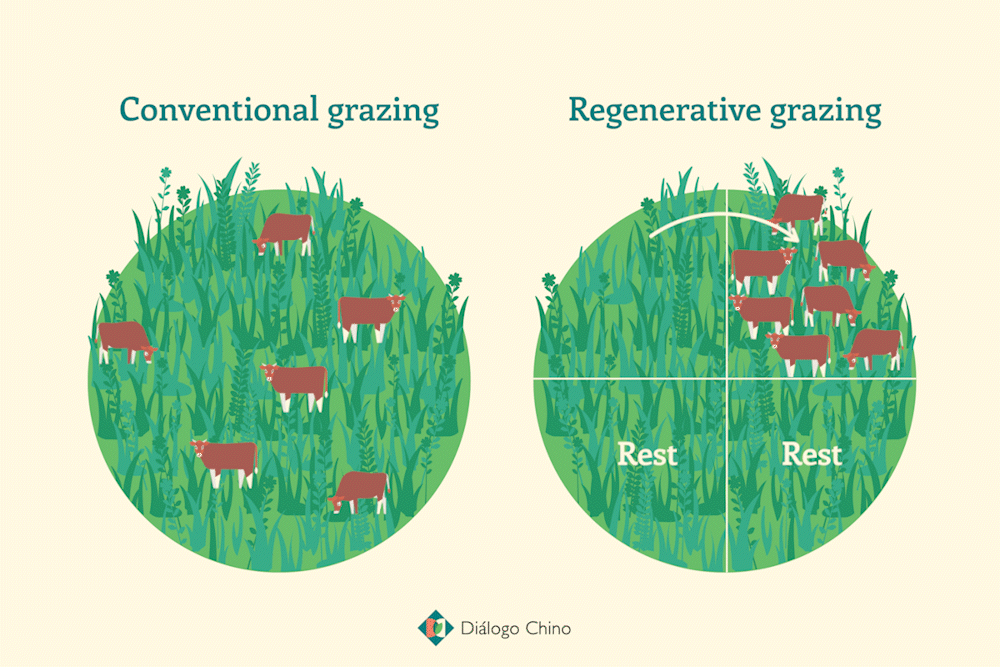 Conventional grazing

Regenerative grazing

Rest

Rest

Diálogo Chino